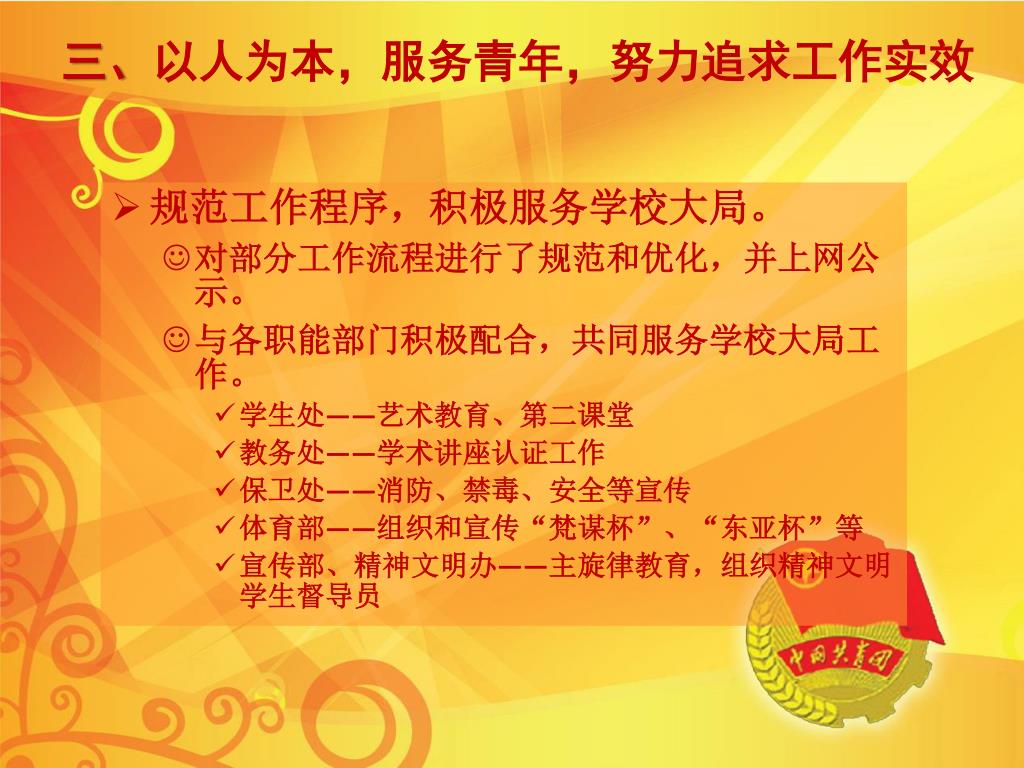 三、以人为本，服务青年，努力追求工作实效

➢ 规范工作程序，积极服务学校大局。

☺对部分工作流程进行了规范和优化，并上网公示。

☺与各职能部门积极配合，共同服务学校大局工作。

✓学生处——艺术教育、第二课堂

✓教务处——学术讲座认证工作

✓保卫处——消防、禁毒、安全等宣传

✓体育部——组织和宣传“梵谋杯”、“东亚杯”等

✓宣传部、精神文明办——主旋律教育，组织精神文明学生督导员

中国共青团